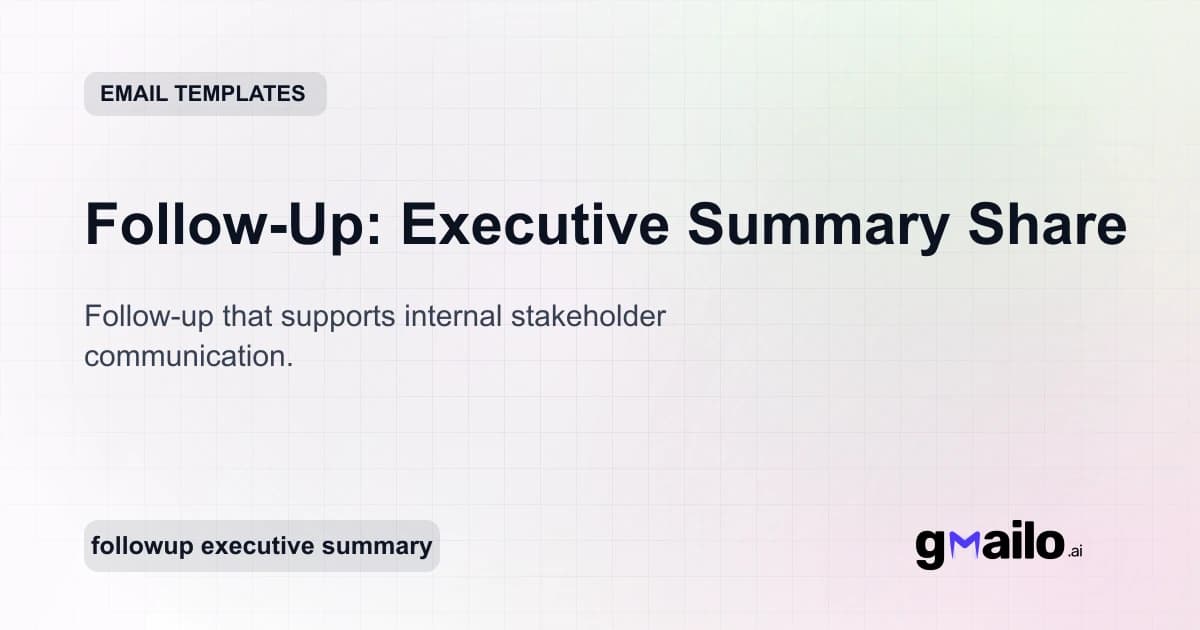 EMAIL TEMPLATES

Follow-Up: Executive Summary Share

Follow-up that supports internal stakeholder communication.

followup executive summary

gmailo.ai